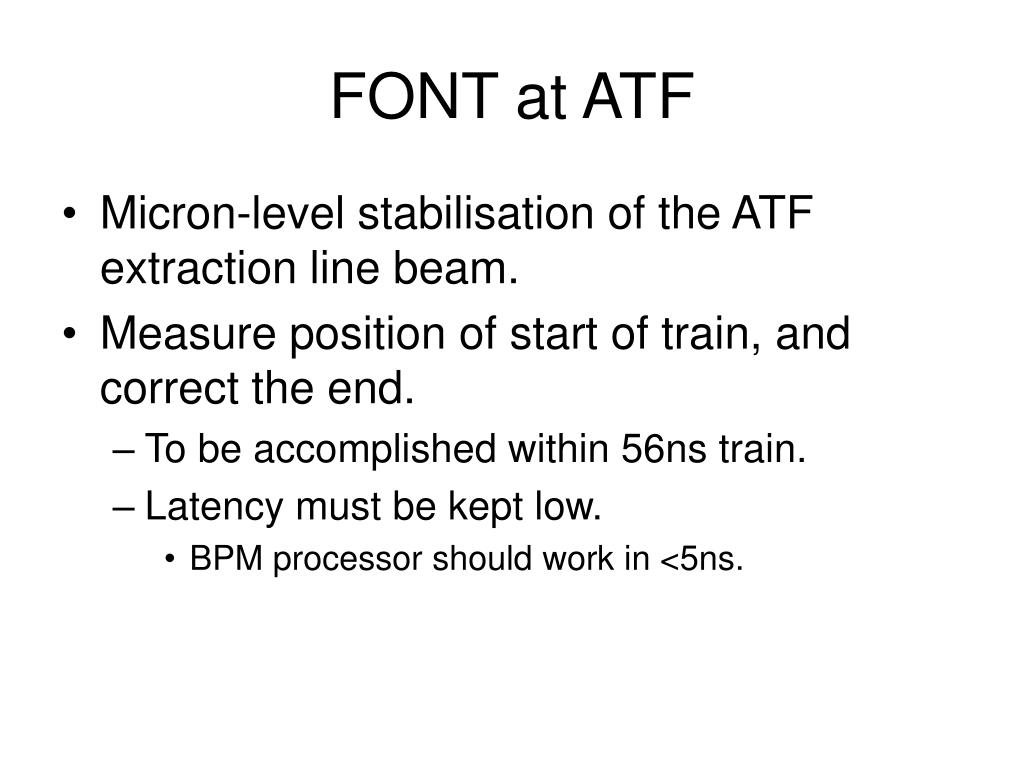 FONT at ATF

• Micron-level stabilisation of the ATF extraction line beam.
• Measure position of start of train, and correct the end.
– To be accomplished within 56ns train.
– Latency must be kept low.
• BPM processor should work in <5ns.